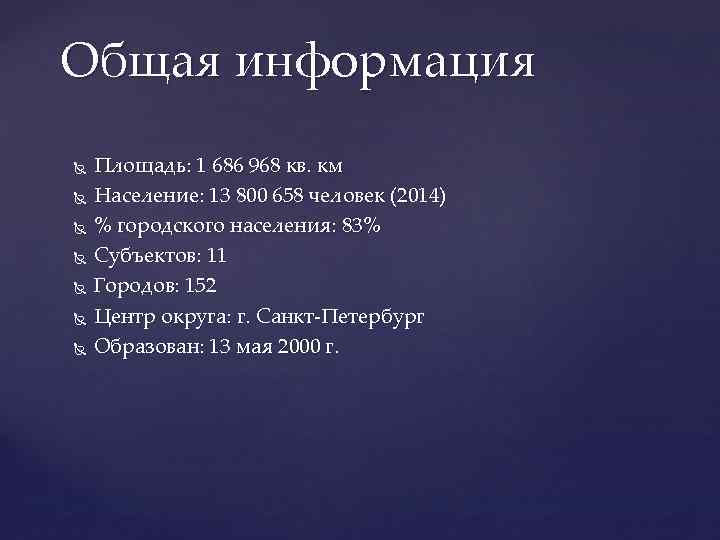 Общая информация

Площадь: 1 686 968 кв. км
Население: 13 800 658 человек (2014)
% городского населения: 83%
Субъектов: 11
Городов: 152
Центр округа: г. Санкт-Петербург
Образован: 13 мая 2000 г.